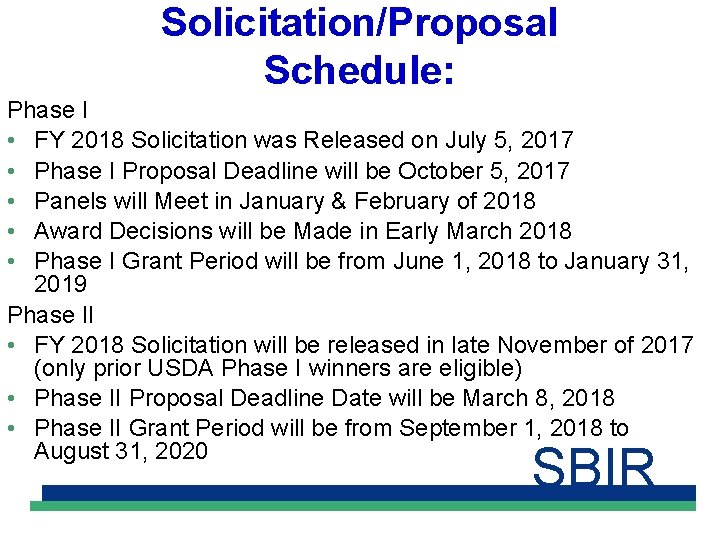 Solicitation/Proposal Schedule:

Phase I
• FY 2018 Solicitation was Released on July 5, 2017
• Phase I Proposal Deadline will be October 5, 2017
• Panels will Meet in January & February of 2018
• Award Decisions will be Made in Early March 2018
• Phase I Grant Period will be from June 1, 2018 to January 31, 2019

Phase II
• FY 2018 Solicitation will be released in late November of 2017 (only prior USDA Phase I winners are eligible)
• Phase II Proposal Deadline Date will be March 8, 2018
• Phase II Grant Period will be from September 1, 2018 to August 31, 2020

SBIR